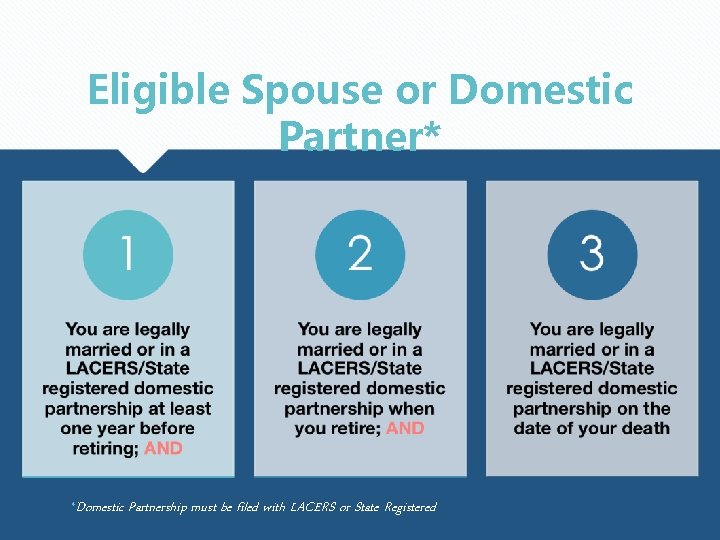 Eligible Spouse or Domestic Partner*

1

You are legally married or in a LACERS/State registered domestic partnership at least one year before retiring; AND

2

You are legally married or in a LACERS/State registered domestic partnership when you retire; AND

3

You are legally married or in a LACERS/State registered domestic partnership on the date of your death

*Domestic Partnership must be filed with LACERS or State Registered